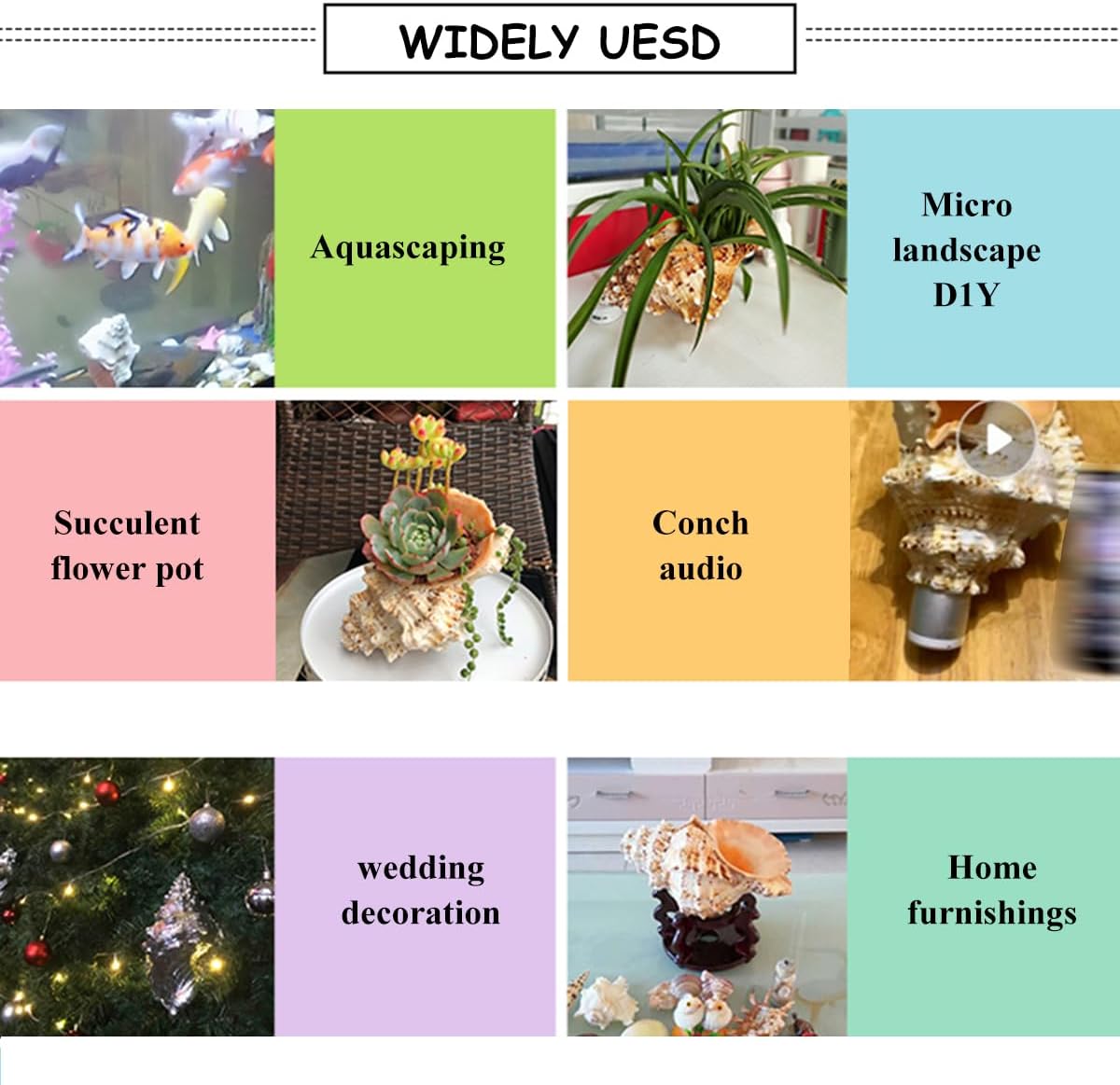 WIDELY UESD

Aquascaping

Micro landscape D1Y

Succulent flower pot

Conch audio

wedding decoration

Home furnishings